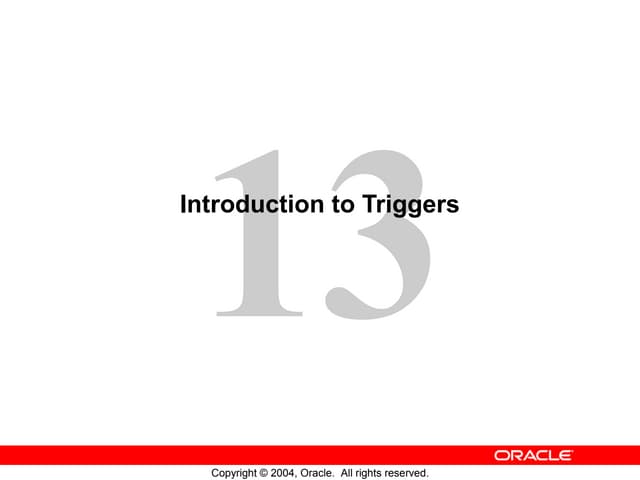 13

Introduction to Triggers

ORACLE

Copyright © 2004, Oracle. All rights reserved.